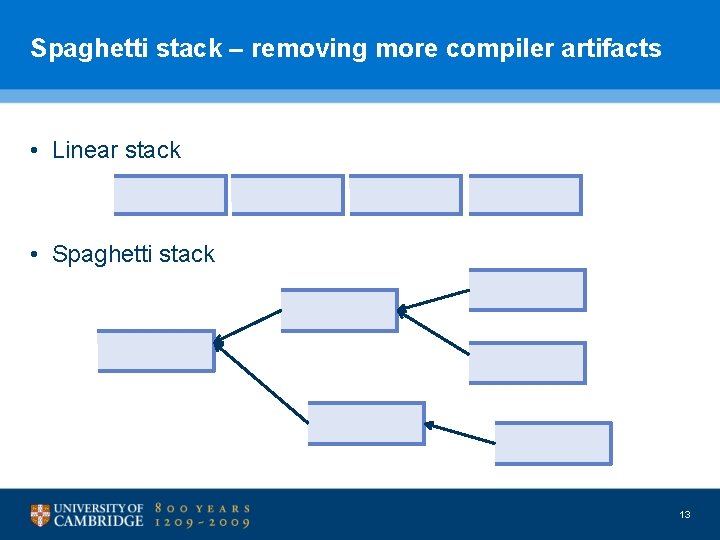 Spaghetti stack – removing more compiler artifacts

• Linear stack

• Spaghetti stack

UNIVERSITY OF CAMBRIDGE 800 YEARS 1209-2009

13